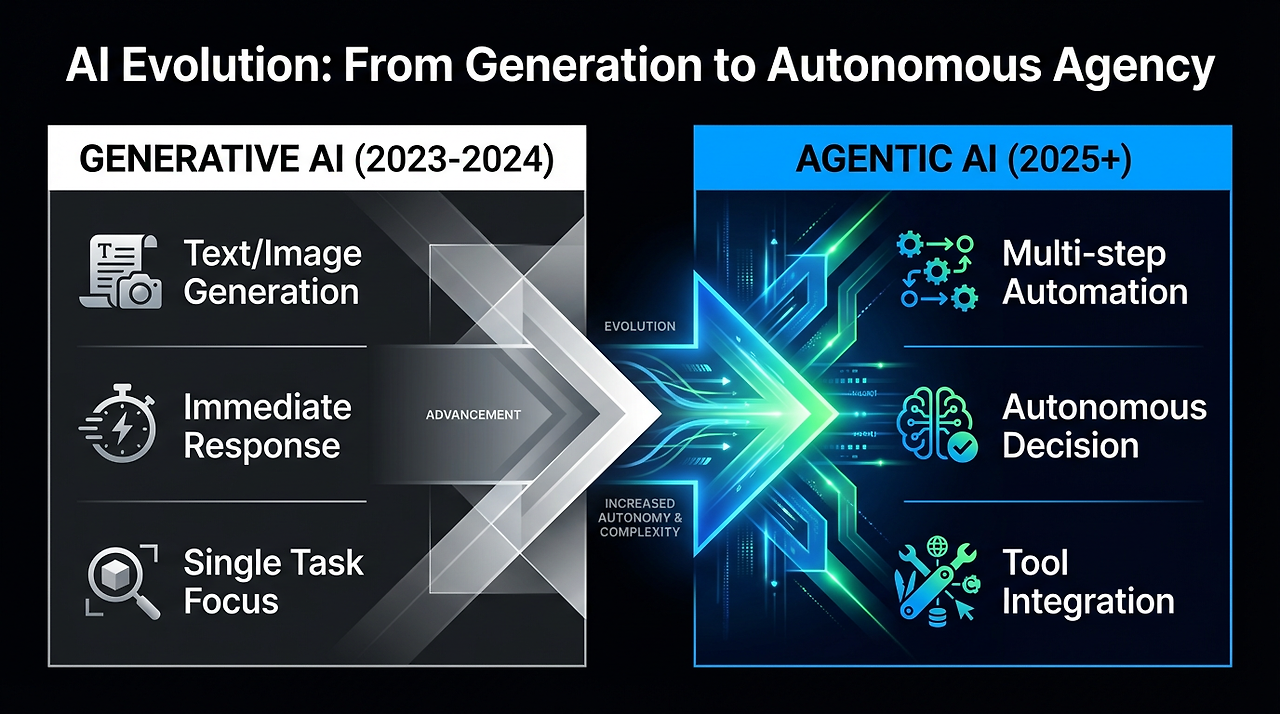 AI Evolution: From Generation to Autonomous Agency

GENERATIVE AI (2023-2024)

Text/Image Generation

Immediate Response

Single Task Focus

EVOLUTION

ADVANCEMENT

INCREASED AUTONOMY & COMPLEXITY

AGENTIC AI (2025+)

Multi-step Automation

Autonomous Decision

Tool Integration